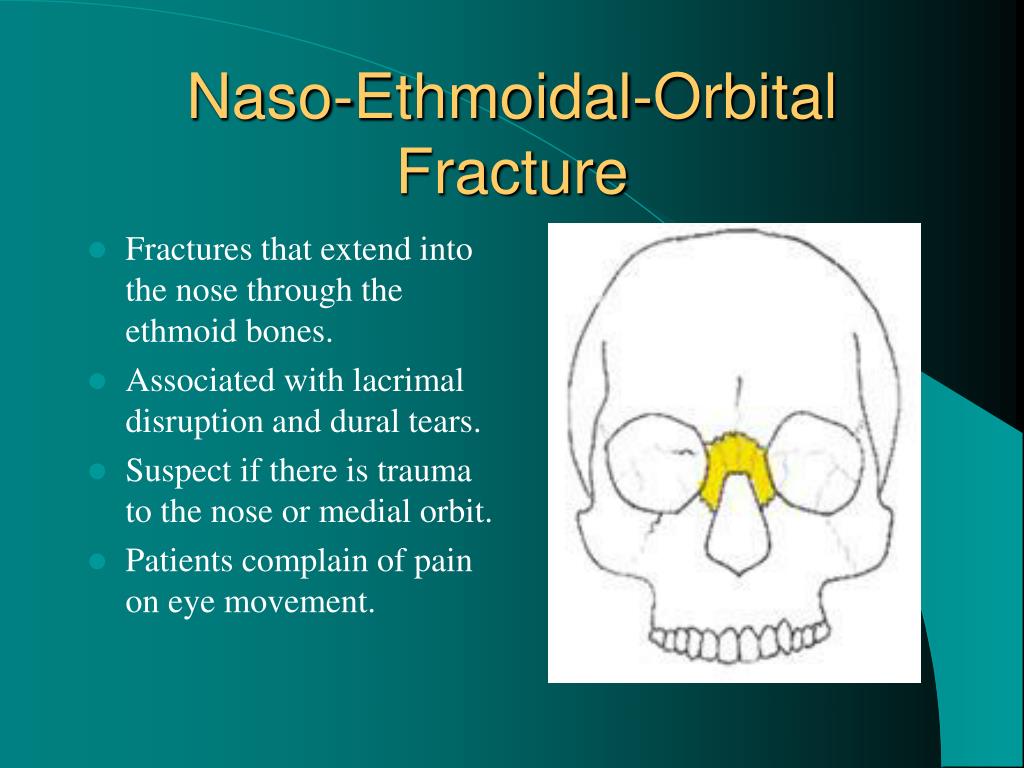 Naso-Ethmoidal-Orbital Fracture

- Fractures that extend into the nose through the ethmoid bones.
- Associated with lacrimal disruption and dural tears.
- Suspect if there is trauma to the nose or medial orbit.
- Patients complain of pain on eye movement.